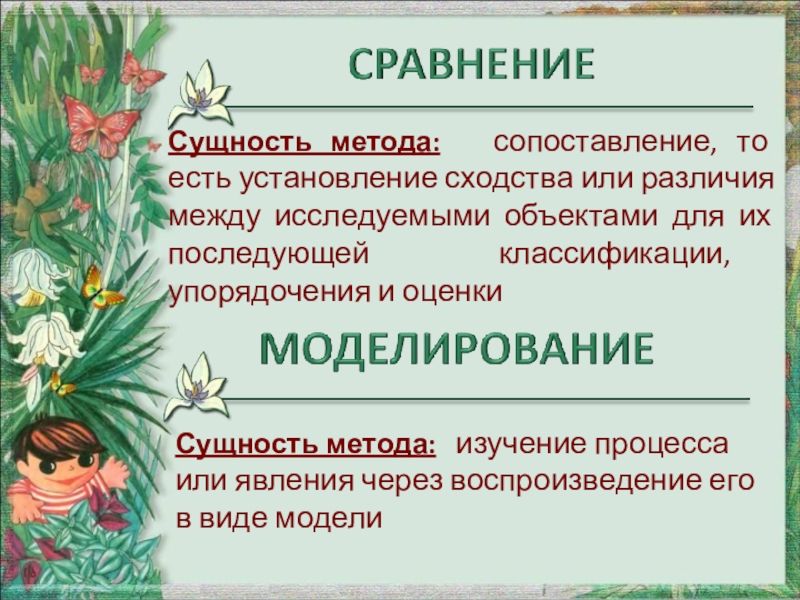 СРАВНЕНИЕ

Сущность метода: сопоставление, то есть установление сходства или различия между исследуемыми объектами для их последующей классификации, упорядочения и оценки

МОДЕЛИРОВАНИЕ

Сущность метода: изучение процесса или явления через воспроизведение его в виде модели